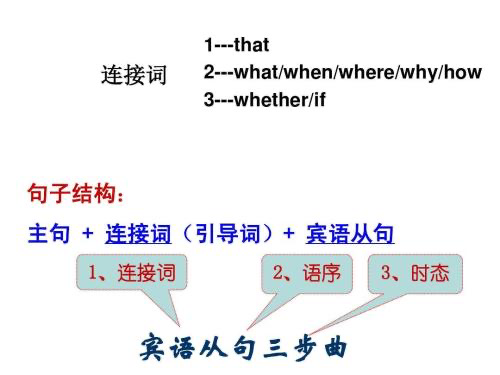 连接词

1---that
2---what/when/where/why/how
3---whether/if

句子结构：

主句 + 连接词（引导词）+ 宾语从句

1、连接词

2、语序

3、时态

宾语从句三步曲